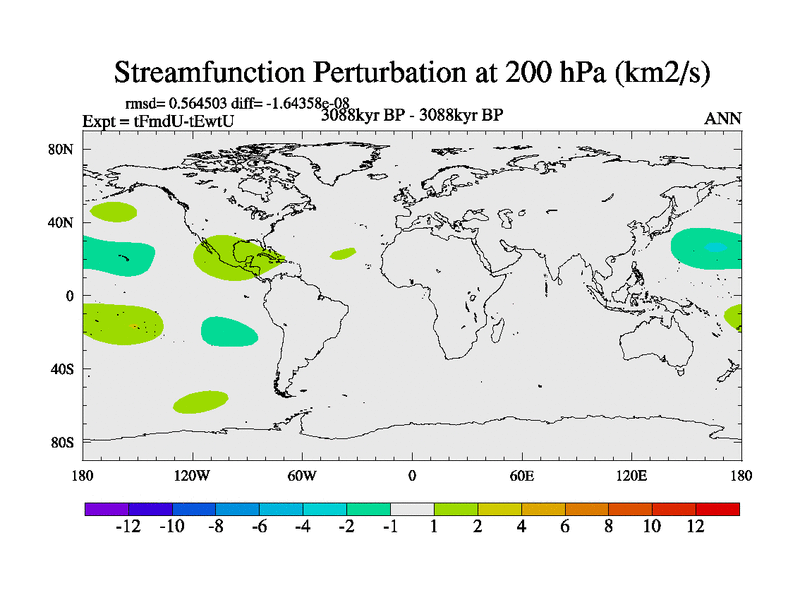 Streamfunction Perturbation at 200 hPa (km2/s)

rmsd= 0.564503 diff= -1.64358e-08
Expt = tFmdU-tEwtU
3088kyr BP - 3088kyr BP
ANN

80N
40N
0
40S
80S

180
120W
60W
0
60E
120E
180

-12 -10 -8 -6 -4 -2 -1 1 2 4 6 8 10 12